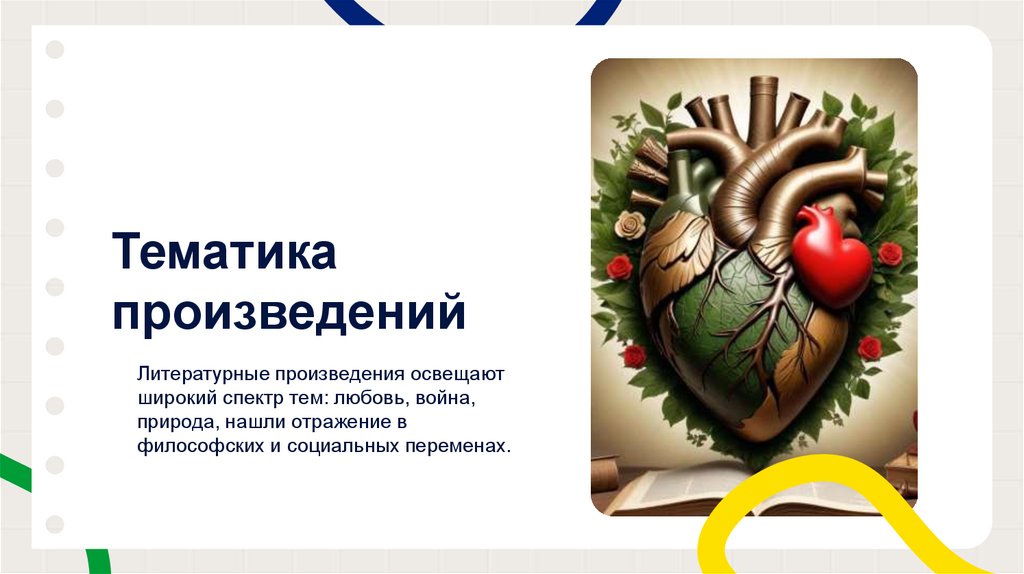 Тематика произведений

Литературные произведения освещают широкий спектр тем: любовь, война, природа, нашли отражение в философских и социальных переменах.